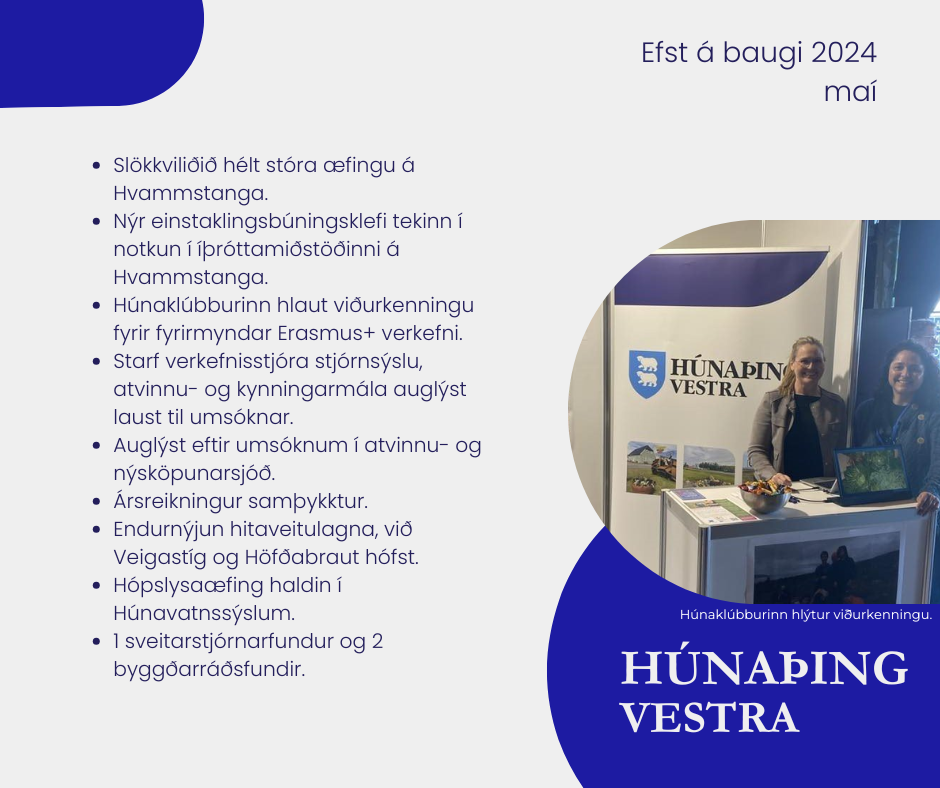 Efst á baugi 2024
maí

- Slökkviliðið hélt stóra æfingu á Hvammstanga.
- Nýr einstaklingsbúningsklefi tekinn í notkun í íþróttamiðstöðinni á Hvammstanga.
- Húnaklúbburinn hlaut viðurkenningu fyrir fyrirmyndar Erasmus+ verkefni.
- Starf verkefnisstjóra stjórnsýslu, atvinnu- og kynningarmála auglýst laust til umsóknar.
- Auglýst eftir umsóknum í atvinnu- og nýsköpunarsjóð.
- Ársreikningur samþykktur.
- Endurnýjun hitaveitulagna, við Veigastíg og Höfðabraut hófst.
- Hópslysaæfing haldin í Húnavatnssýslum.
- 1 sveitarstjórnarfundur og 2 byggðarráðsfundir.

HÚNAÞING VESTRA

Húnaklúbburinn hlýtur viðurkenningu.

HÚNAÞING VESTRA